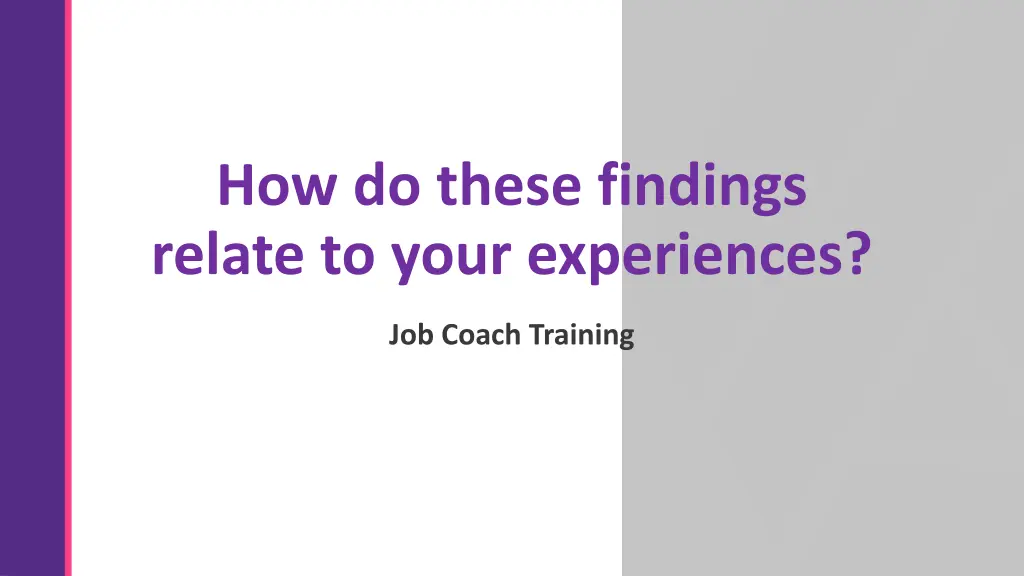 How do these findings relate to your experiences?

Job Coach Training